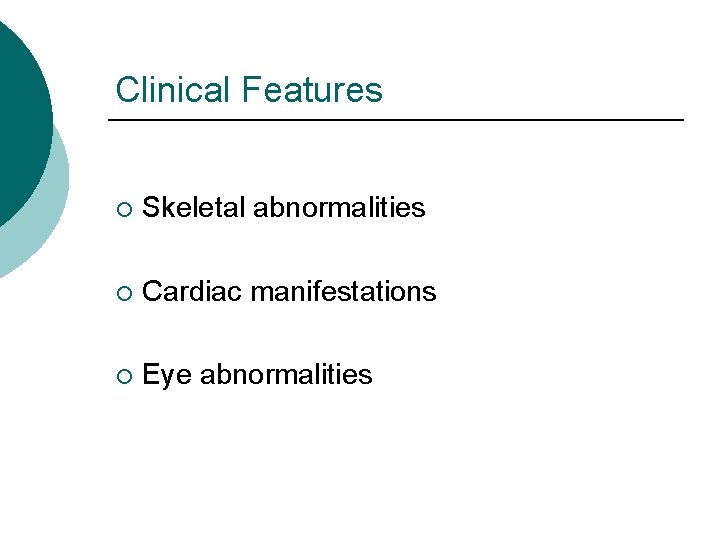 Clinical Features

○ Skeletal abnormalities

○ Cardiac manifestations

○ Eye abnormalities